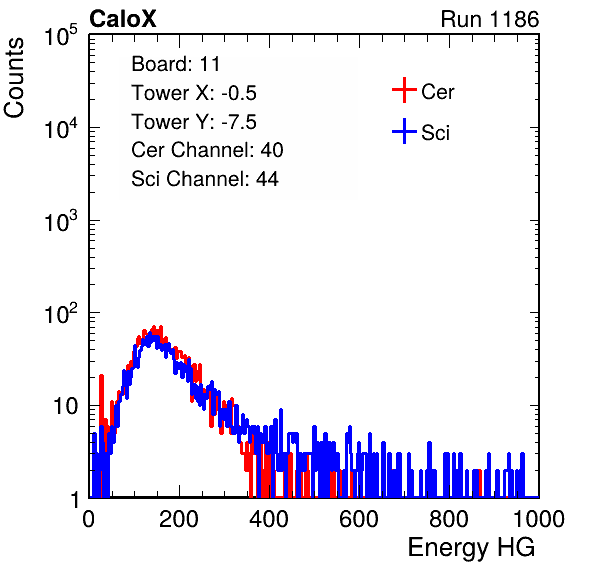 CaloX

Run 1186

Counts

$10^5$

$10^4$

$10^3$

$10^2$

10

1

Board: 11
Tower X: -0.5
Tower Y: -7.5
Cer Channel: 40
Sci Channel: 44

Cer

Sci

0 200 400 600 800 1000

Energy HG